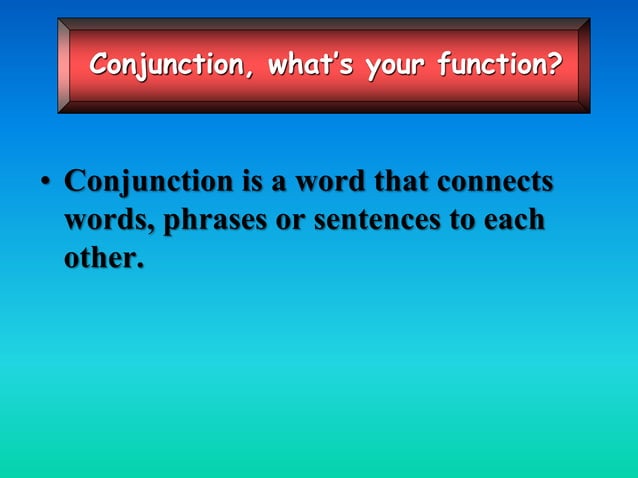 Conjunction, what's your function?

• Conjunction is a word that connects words, phrases or sentences to each other.